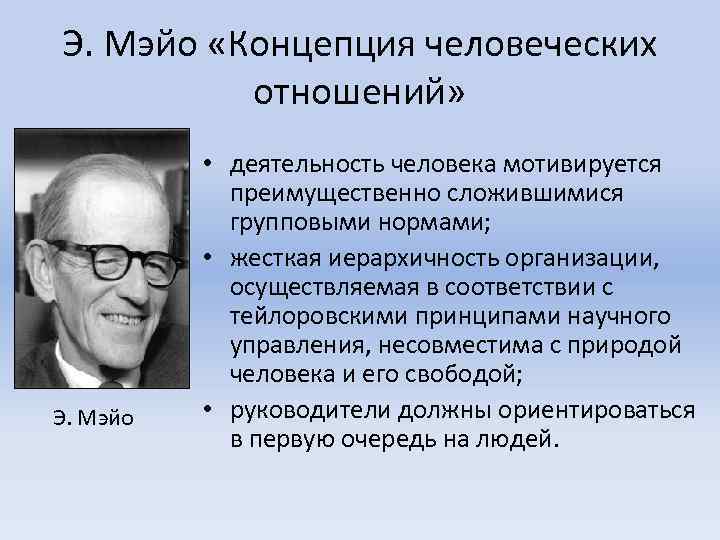 Э. Мэйо «Концепция человеческих отношений»

Э. Мэйо

• деятельность человека мотивируется преимущественно сложившимися групповыми нормами;
• жесткая иерархичность организации, осуществляемая в соответствии с тейлоровскими принципами научного управления, несовместима с природой человека и его свободой;
• руководители должны ориентироваться в первую очередь на людей.